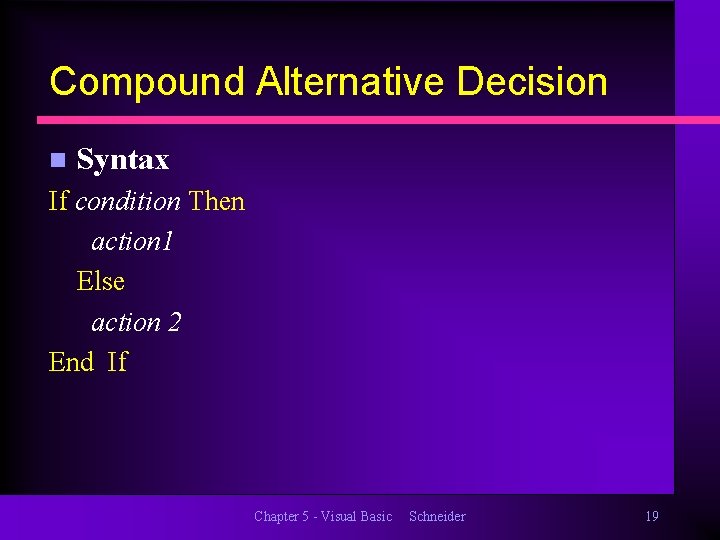 Compound Alternative Decision

Syntax

If condition Then
action1
Else
action 2
End If

Chapter 5 - Visual Basic Schneider 19